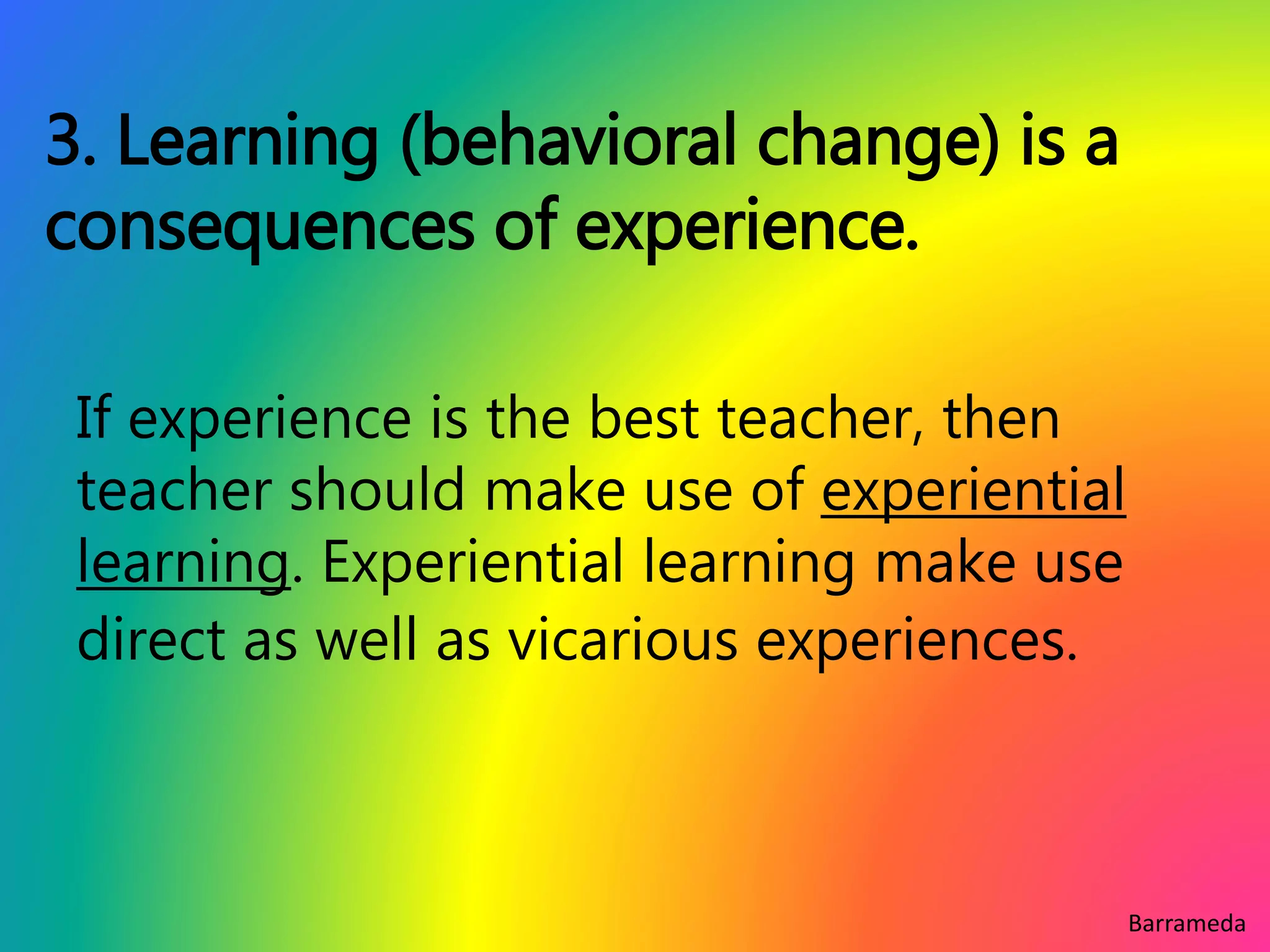 3. Learning (behavioral change) is a consequences of experience.

If experience is the best teacher, then teacher should make use of experiential learning. Experiential learning make use direct as well as vicarious experiences.

Barrameda